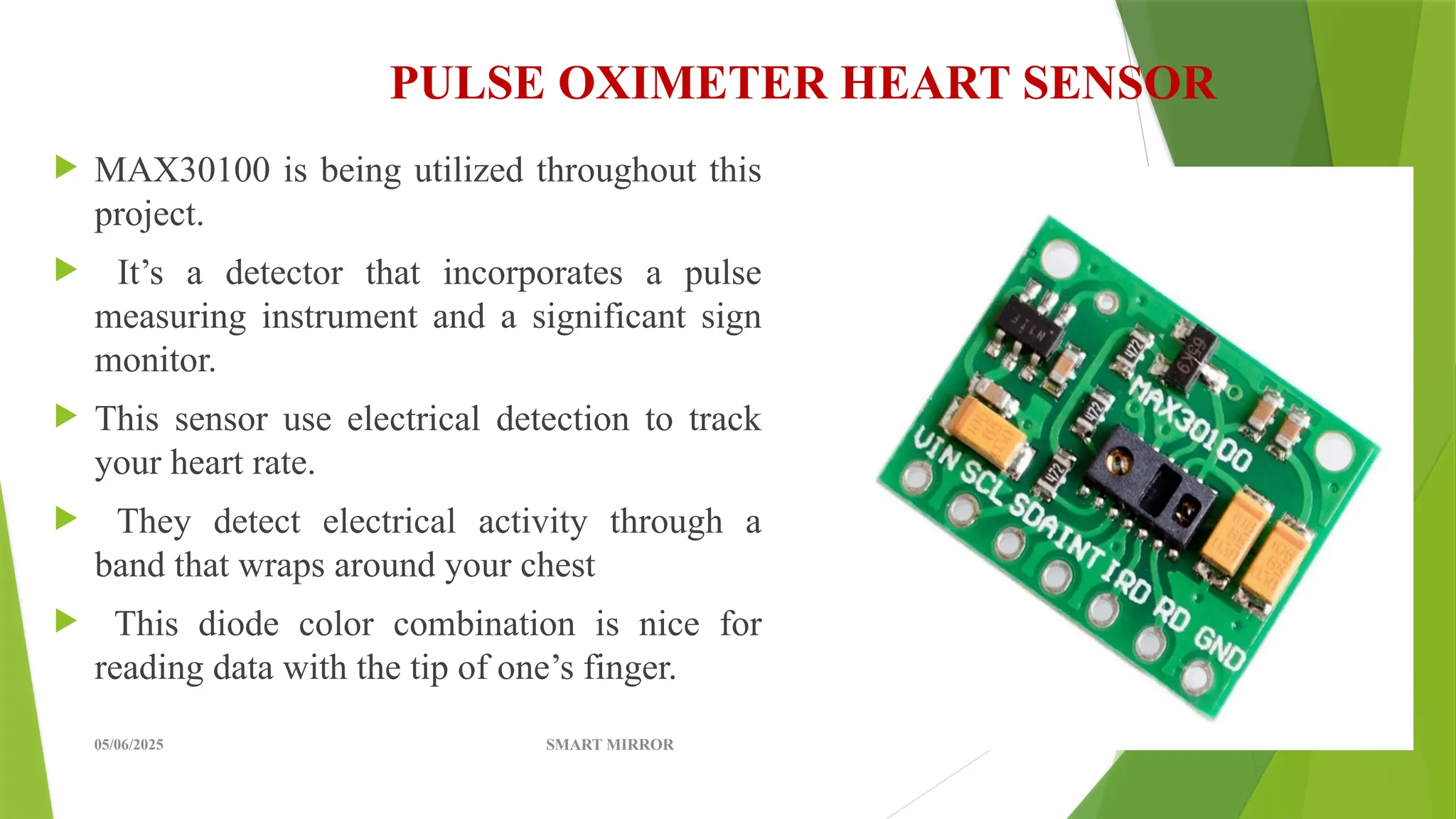 PULSE OXIMETER HEART SENSOR

MAX30100 is being utilized throughout this project.

It’s a detector that incorporates a pulse measuring instrument and a significant sign monitor.

This sensor use electrical detection to track your heart rate.

They detect electrical activity through a band that wraps around your chest

This diode color combination is nice for reading data with the tip of one’s finger.

MAX30100

VIN SCL SDA INT IRD RD GND

05/06/2025

SMART MIRROR